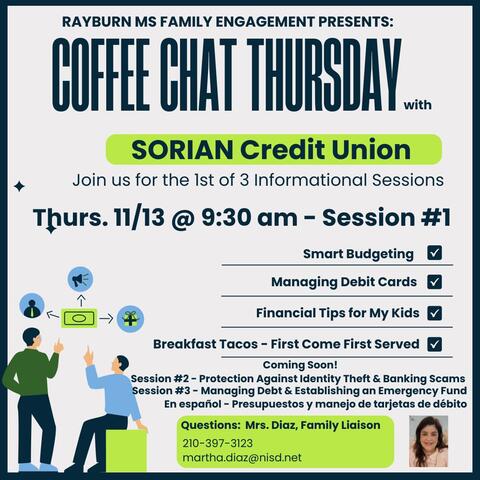 RAYBURN MS FAMILY ENGAGEMENT PRESENTS:

COFFEE CHAT THURSDAY with

SORIAN Credit Union

Join us for the 1st of 3 Informational Sessions

Thurs. 11/13 @ 9:30 am - Session #1

Smart Budgeting

Managing Debit Cards

Financial Tips for My Kids

Breakfast Tacos - First Come First Served

Coming Soon!
Session #2 - Protection Against Identity Theft & Banking Scams
Session #3 - Managing Debt & Establishing an Emergency Fund
En español - Presupuestos y manejo de tarjetas de débito

Questions: Mrs. Diaz, Family Liaison
210-397-3123
martha.diaz@nisd.net